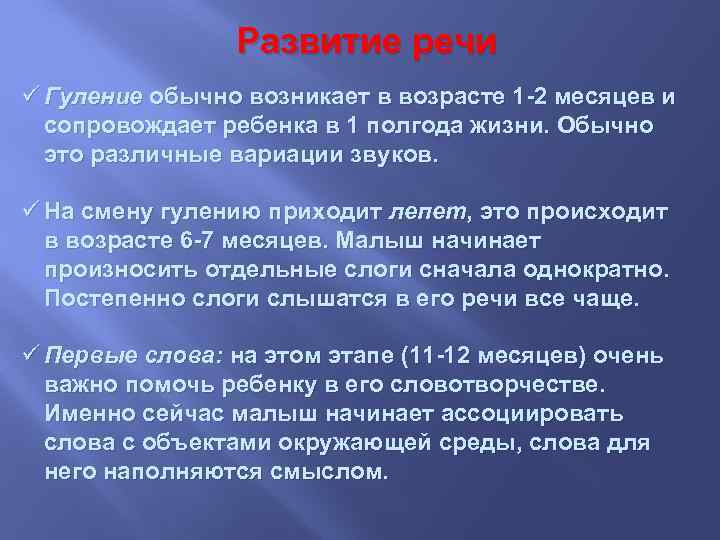 Развитие речи

✓ Гуление обычно возникает в возрасте 1-2 месяцев и сопровождает ребенка в 1 полгода жизни. Обычно это различные вариации звуков.

✓ На смену гулению приходит лепет, это происходит в возрасте 6-7 месяцев. Малыш начинает произносить отдельные слоги сначала однократно. Постепенно слоги слышатся в его речи все чаще.

✓ Первые слова: на этом этапе (11-12 месяцев) очень важно помочь ребенку в его словотворчестве. Именно сейчас малыш начинает ассоциировать слова с объектами окружающей среды, слова для него наполняются смыслом.